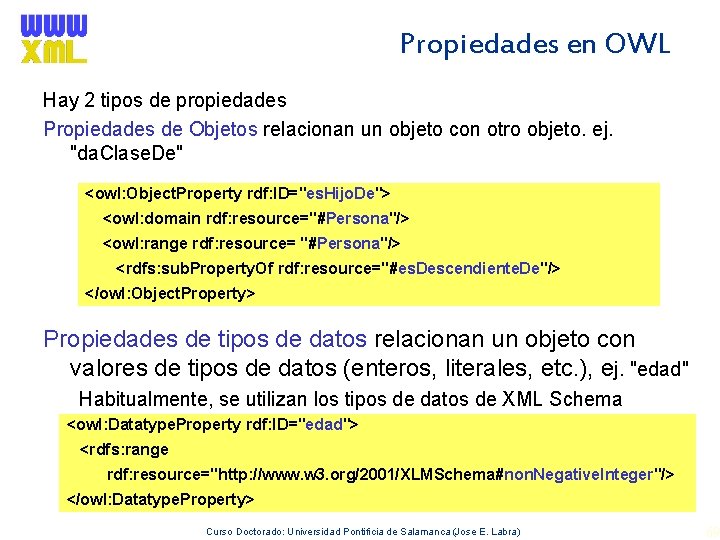 WWW
XML

Propiedades en OWL

Hay 2 tipos de propiedades

Propiedades de Objetos relacionan un objeto con otro objeto. ej. "daClaseDe"

<owl:ObjectProperty rdf:ID="esHijoDe">
<owl:domain rdf:resource="#Persona"/>
<owl:range rdf:resource= "#Persona"/>
<rdfs:subPropertyOf rdf:resource="#esDescendienteDe"/>
</owl:ObjectProperty>

Propiedades de tipos de datos relacionan un objeto con valores de tipos de datos (enteros, literales, etc.), ej. "edad"

Habitualmente, se utilizan los tipos de datos de XML Schema

<owl:DatatypeProperty rdf:ID="edad">
<rdfs:range
rdf:resource="http://www.w3.org/2001/XLMSchema#nonNegativeInteger"/>
</owl:DatatypeProperty>

Curso Doctorado: Universidad Pontificia de Salamanca (Jose E. Labra)